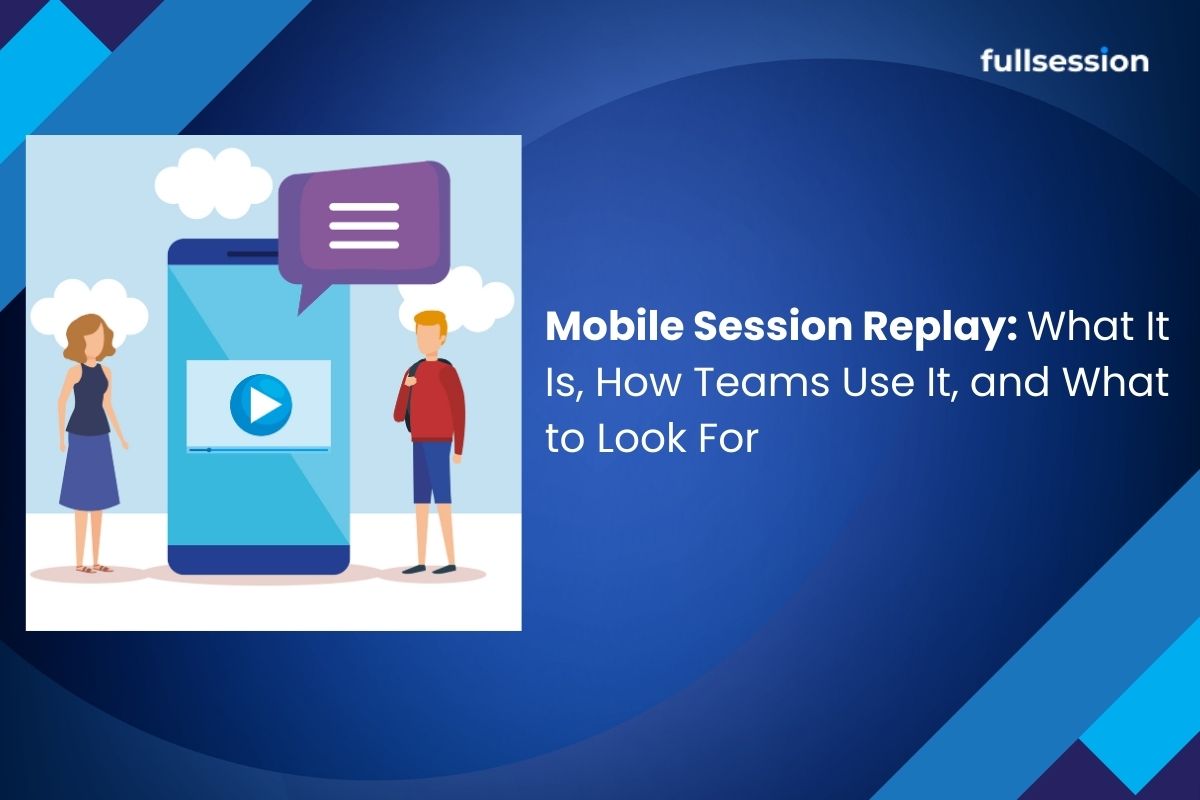 fullsession

Mobile Session Replay: What It Is, How Teams Use It, and What to Look For